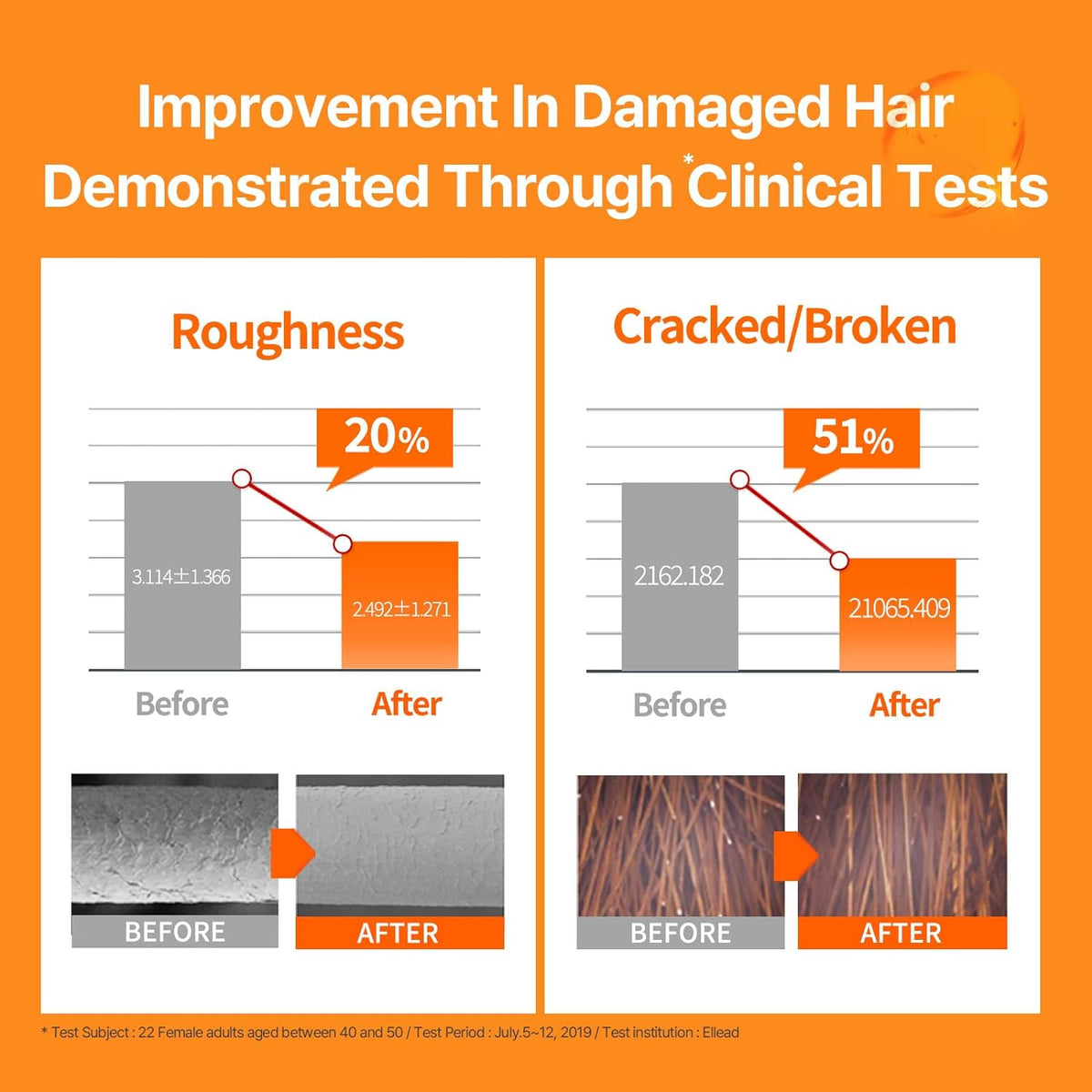 Improvement In Damaged Hair Demonstrated Through *Clinical Tests

Roughness

20%

3.114±1.366

2.492±1.271

Before

After

BEFORE

AFTER

Cracked/Broken

51%

2162.182

21065.409

Before

After

BEFORE

AFTER

* Test Subject : 22 Female adults aged between 40 and 50 / Test Period : July.5~12, 2019 / Test institution : Ellead